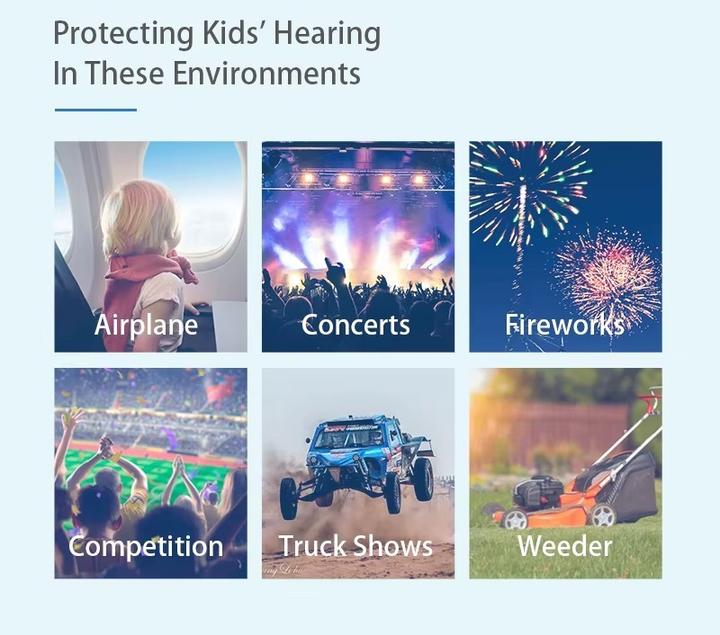 Protecting Kids' Hearing In These Environments

Airplane

Concerts

Fireworks

Competition

Truck Shows

Weeder